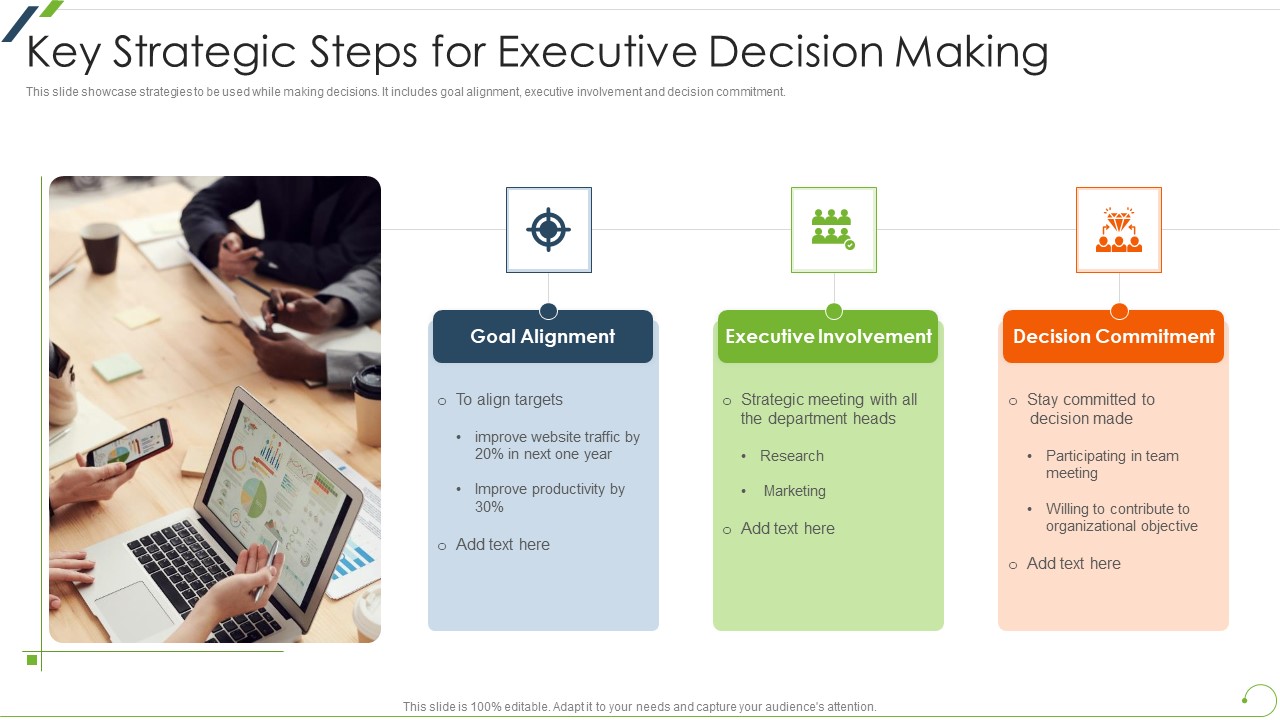 Key Strategic Steps for Executive Decision Making

This slide showcase strategies to be used while making decisions. It includes goal alignment, executive involvement and decision commitment.

Goal Alignment

o To align targets

• improve website traffic by 20% in next one year

• Improve productivity by 30%

o Add text here

Executive Involvement

o Strategic meeting with all the department heads

• Research

• Marketing

o Add text here

Decision Commitment

o Stay committed to decision made

• Participating in team meeting

• Willing to contribute to organizational objective

o Add text here

This slide is 100% editable. Adapt it to your needs and capture your audience's attention.